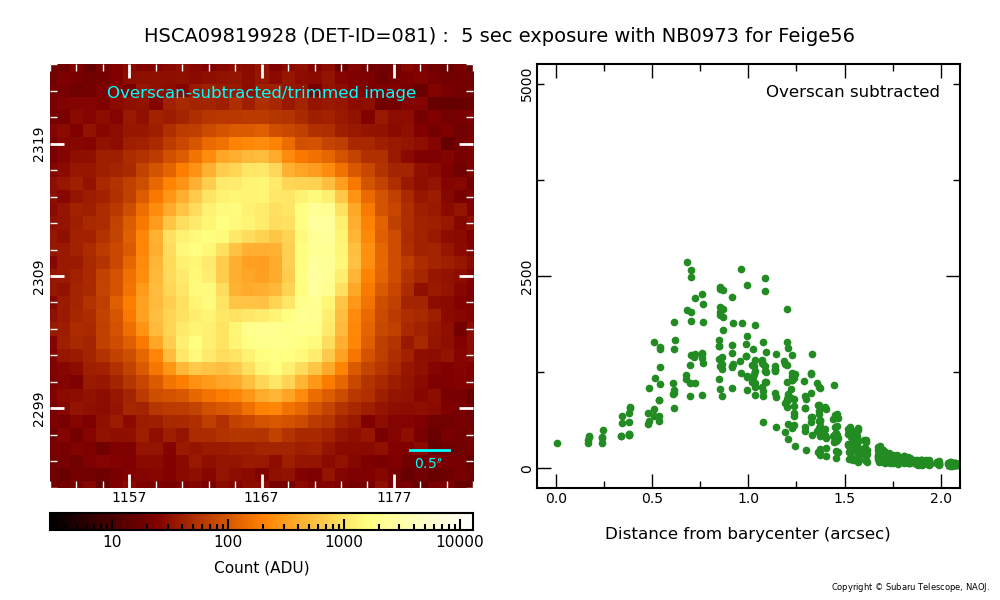 HSCA09819928 (DET-ID=081) : 5 sec exposure with NB0973 for Feige56

Overscan-subtracted/trimmed image

2319
2309
2299

0.5″

1157
1167
1177

10
100
1000
10000

Count (ADU)

Overscan subtracted

5000
2500
0

0.0
0.5
1.0
1.5
2.0

Distance from barycenter (arcsec)

Copyright © Subaru Telescope, NAOJ.